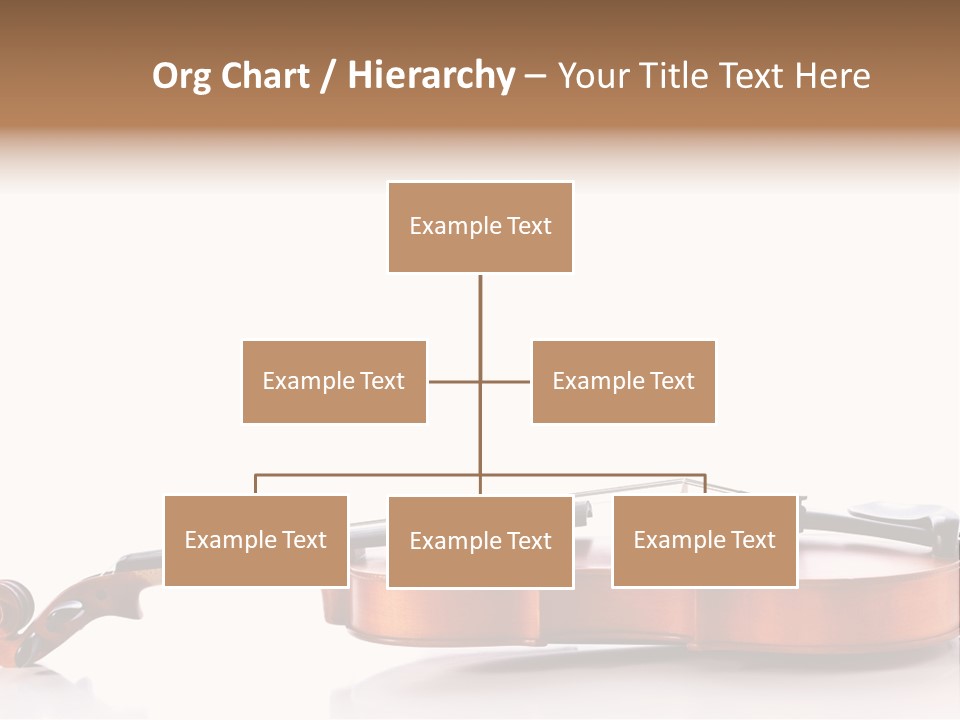 Org Chart / Hierarchy – Your Title Text Here

Example Text

Example Text

Example Text

Example Text

Example Text

Example Text